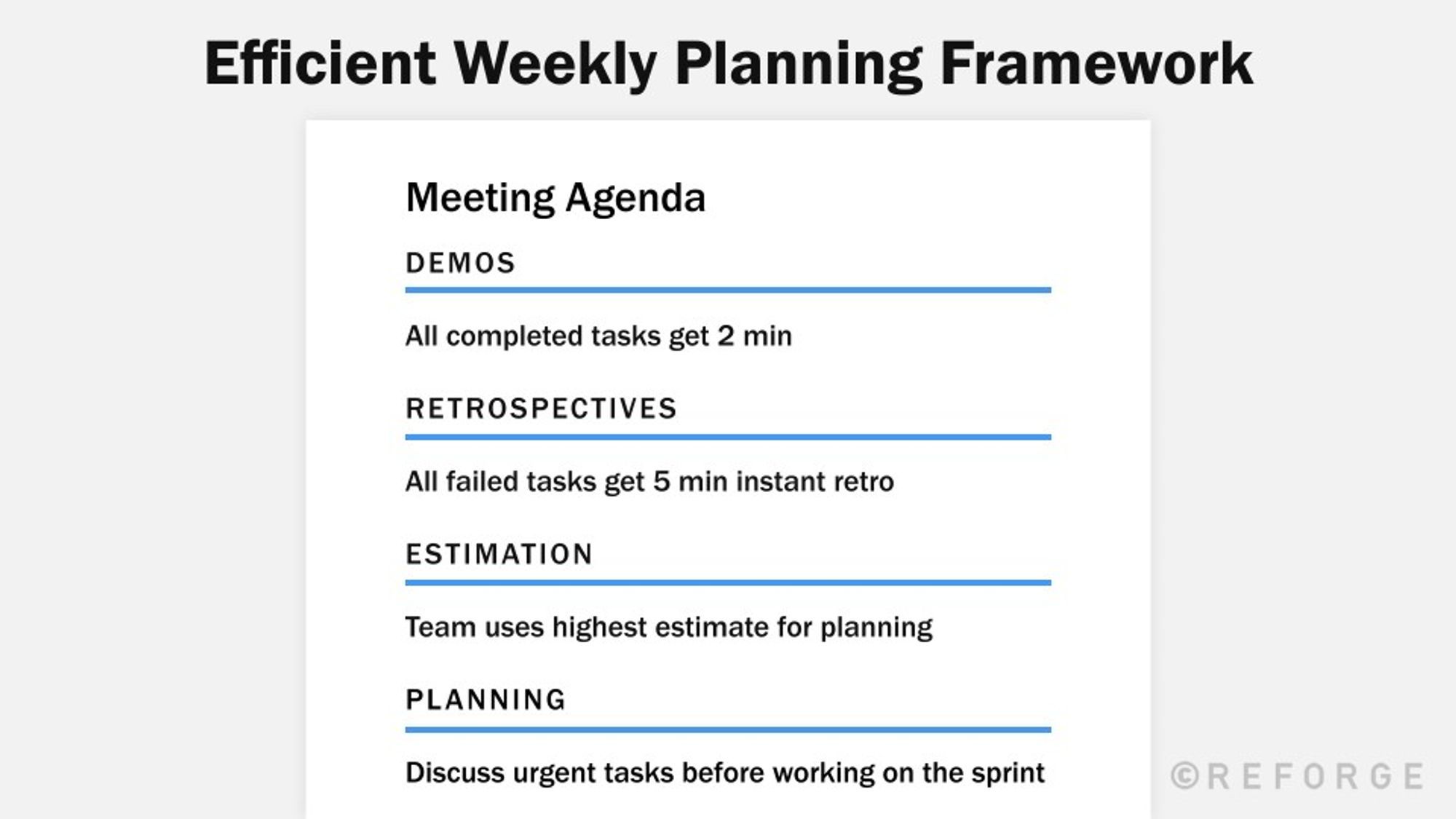 Efficient Weekly Planning Framework

Meeting Agenda

DEMOS

All completed tasks get 2 min

RETROSPECTIVES

All failed tasks get 5 min instant retro

ESTIMATION

Team uses highest estimate for planning

PLANNING

Discuss urgent tasks before working on the sprint

©REFORGE